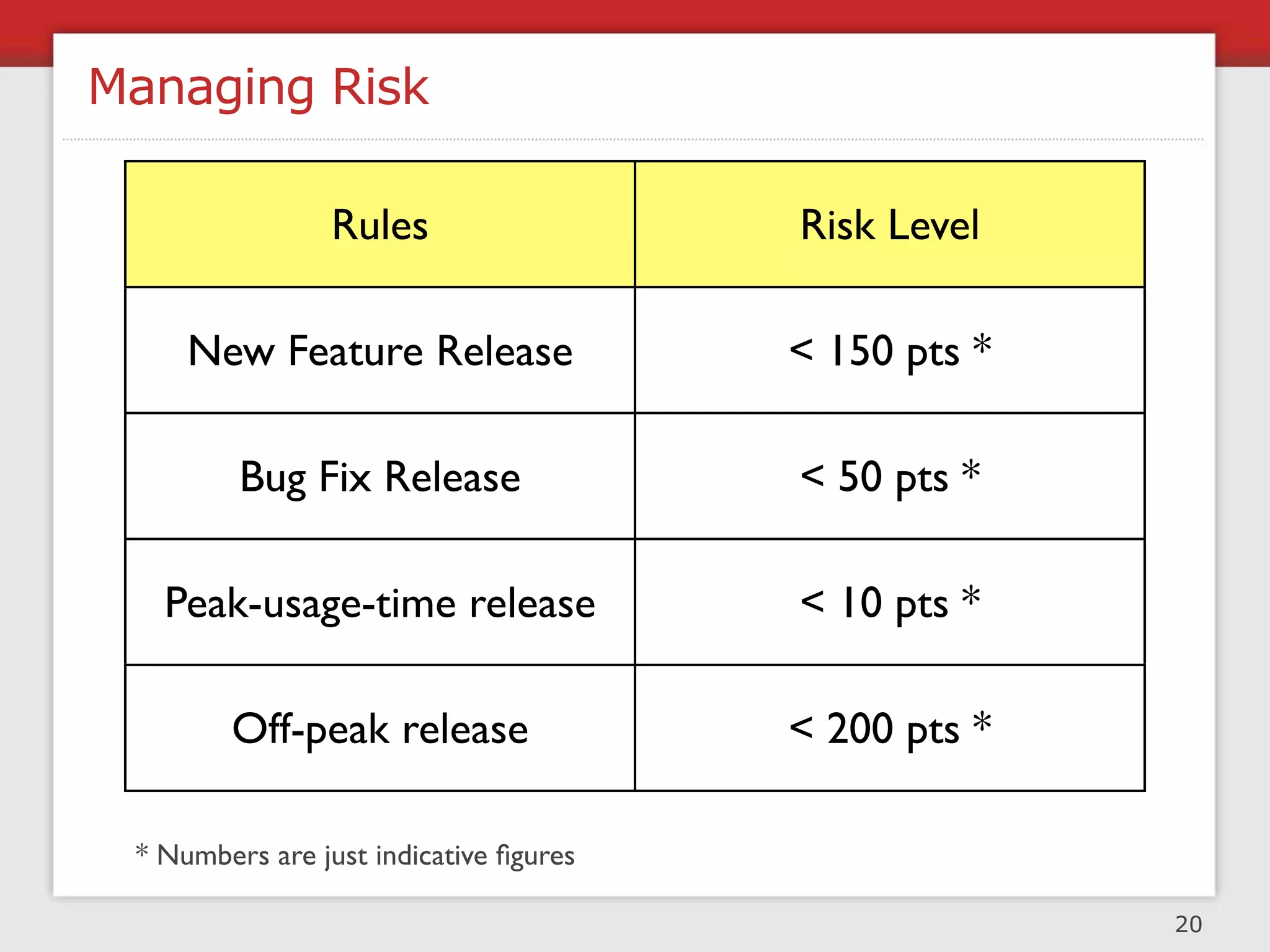 Managing Risk

| Rules | Risk Level |
|---|---|
| New Feature Release | < 150 pts * |
| Bug Fix Release | < 50 pts * |
| Peak-usage-time release | < 10 pts * |
| Off-peak release | < 200 pts * |

* Numbers are just indicative figures

20